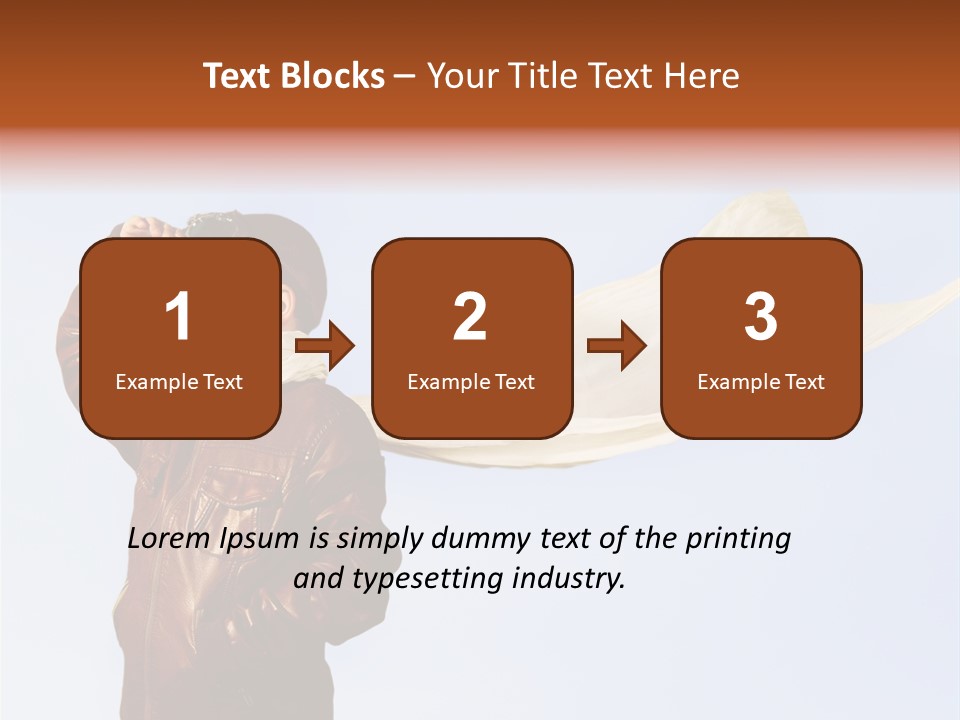 Text Blocks – Your Title Text Here

1
Example Text

2
Example Text

3
Example Text

Lorem Ipsum is simply dummy text of the printing and typesetting industry.